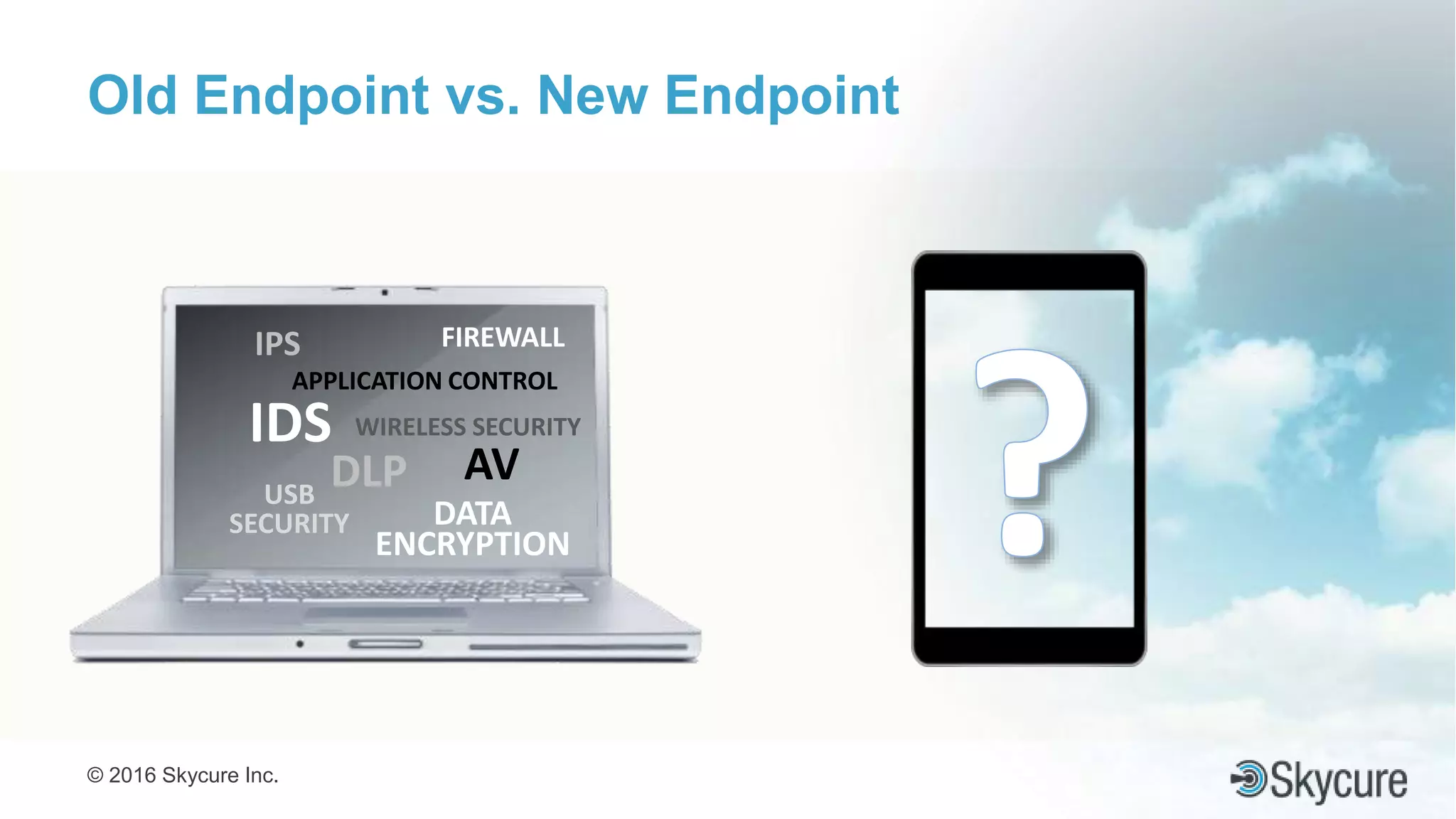 Old Endpoint vs. New Endpoint

IPS
FIREWALL
APPLICATION CONTROL
IDS
WIRELESS SECURITY
DLP
AV
USB SECURITY
DATA ENCRYPTION

?

© 2016 Skycure Inc.

Skycure